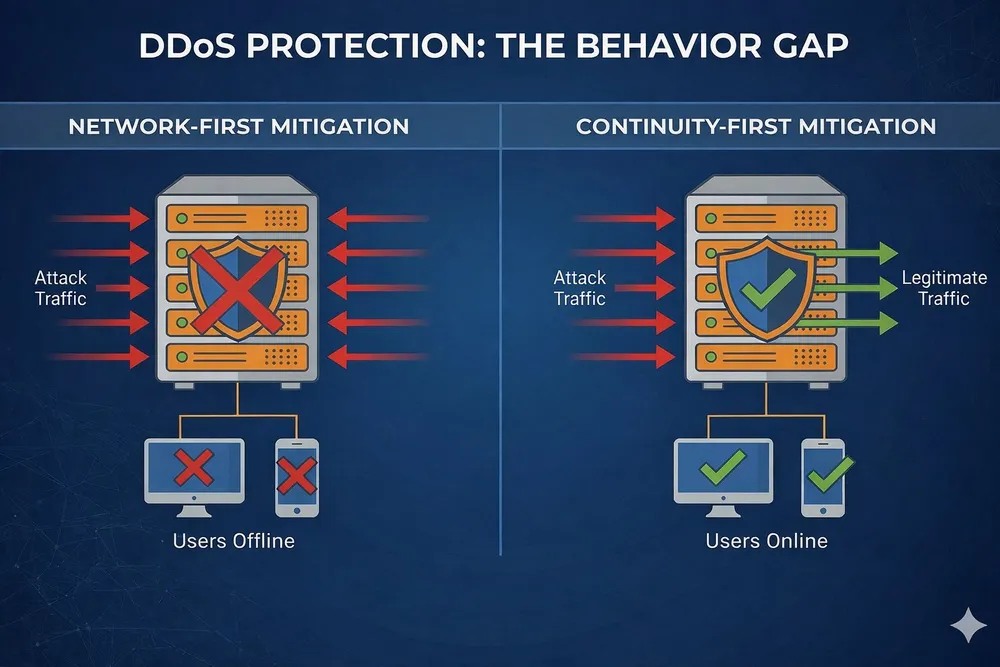 DDoS PROTECTION: THE BEHAVIOR GAP

NETWORK-FIRST MITIGATION

Attack Traffic

Users Offline

CONTINUITY-FIRST MITIGATION

Attack Traffic

Legitimate Traffic

Users Online